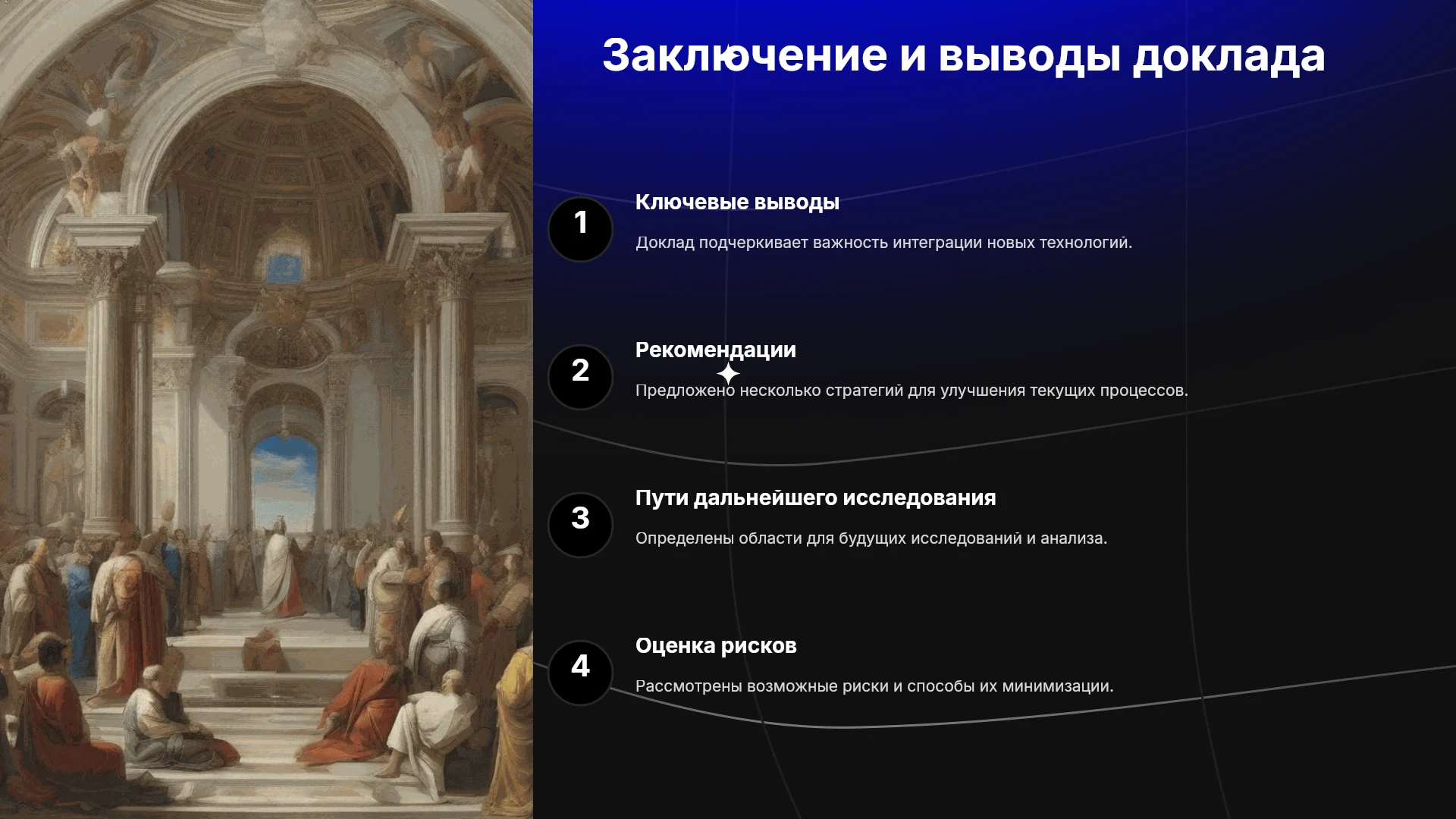 Заключение и выводы доклада

1

Ключевые выводы

Доклад подчеркивает важность интеграции новых технологий.

2

Рекомендации

Предложено несколько стратегий для улучшения текущих процессов.

3

Пути дальнейшего исследования

Определены области для будущих исследований и анализа.

4

Оценка рисков

Рассмотрены возможные риски и способы их минимизации.